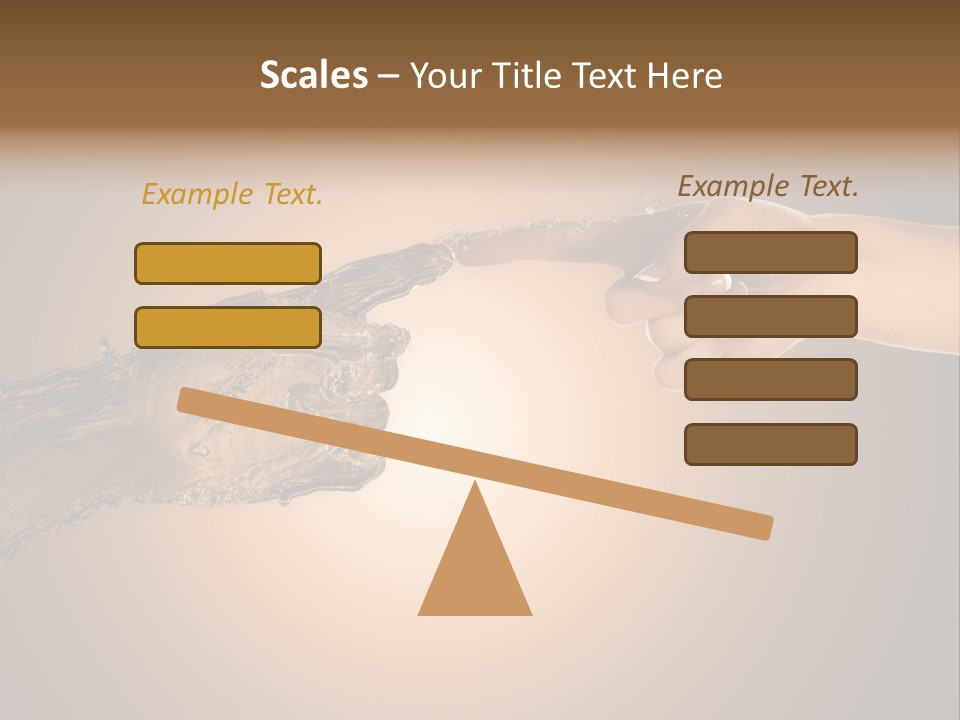 Scales – Your Title Text Here

Example Text.

Example Text.